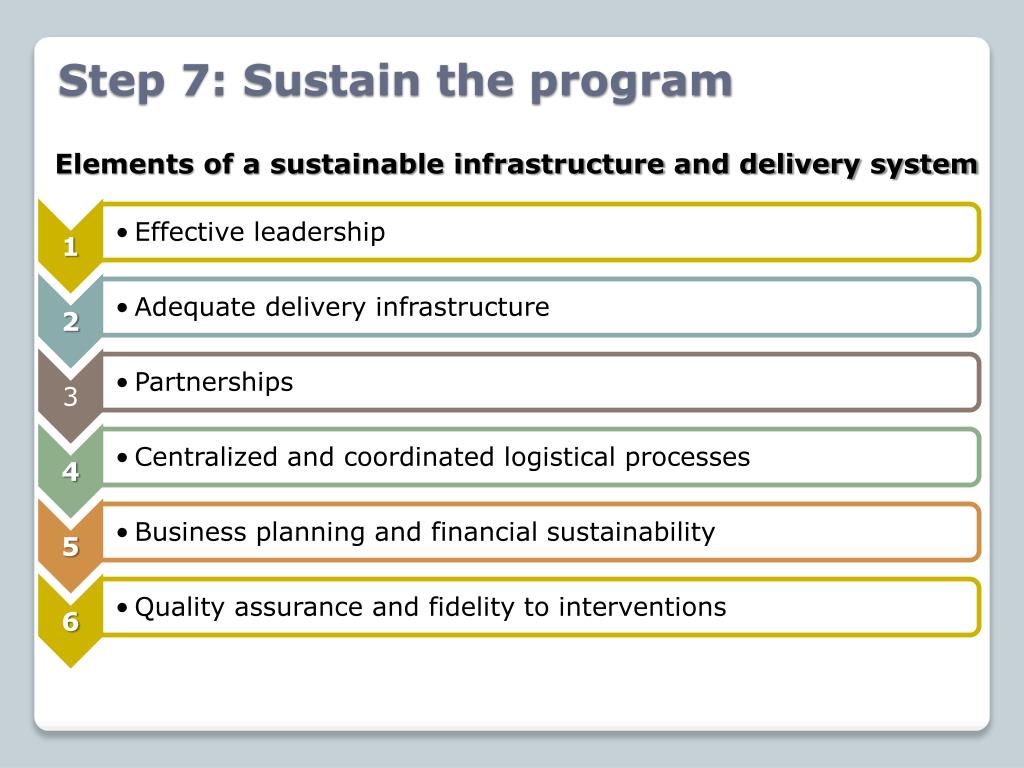 Step 7: Sustain the program

Elements of a sustainable infrastructure and delivery system

1
• Effective leadership

2
• Adequate delivery infrastructure

3
• Partnerships

4
• Centralized and coordinated logistical processes

5
• Business planning and financial sustainability

6
• Quality assurance and fidelity to interventions